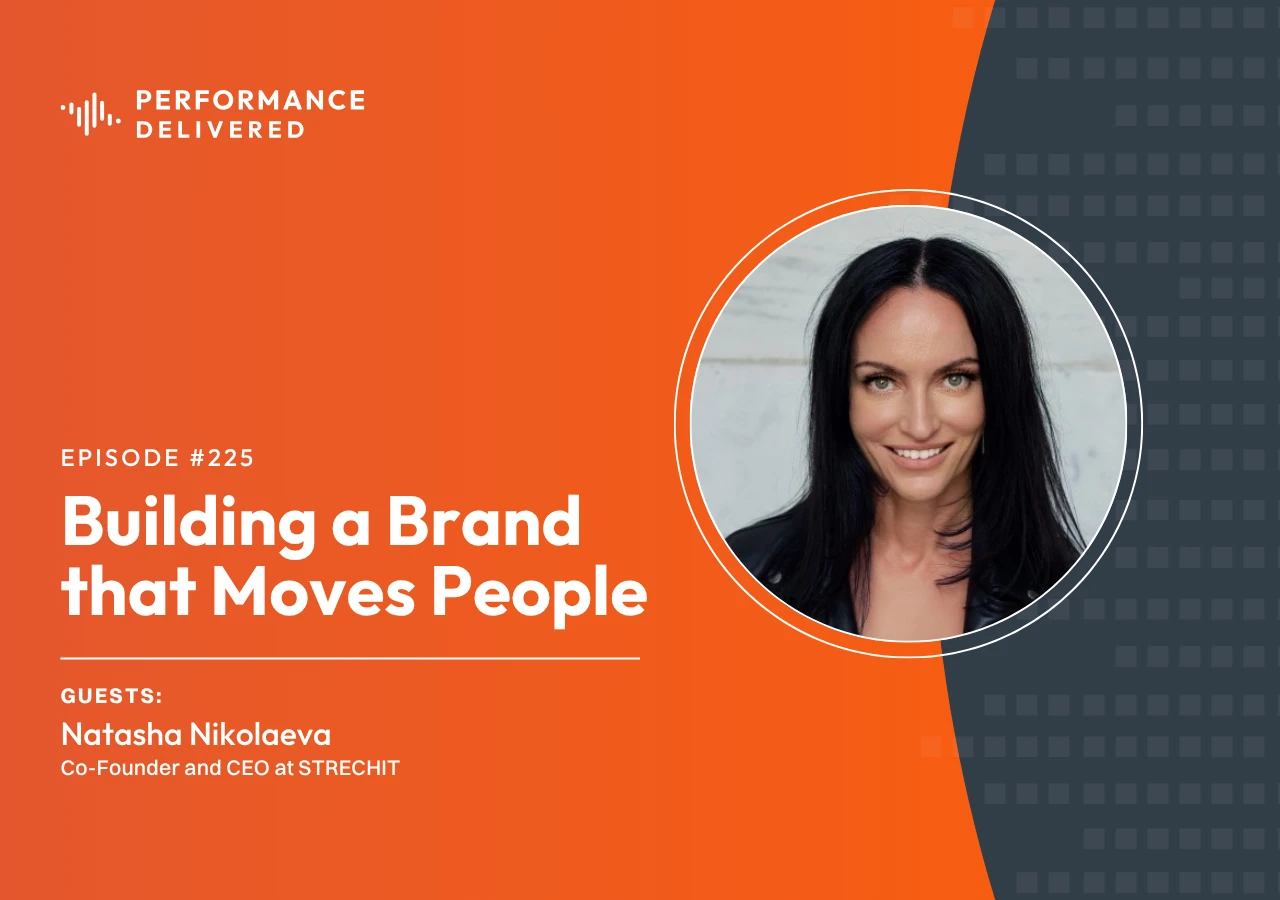 PERFORMANCE DELIVERED

EPISODE #225

Building a Brand that Moves People

GUESTS:

Natasha Nikolaeva

Co-Founder and CEO at STRECHIT